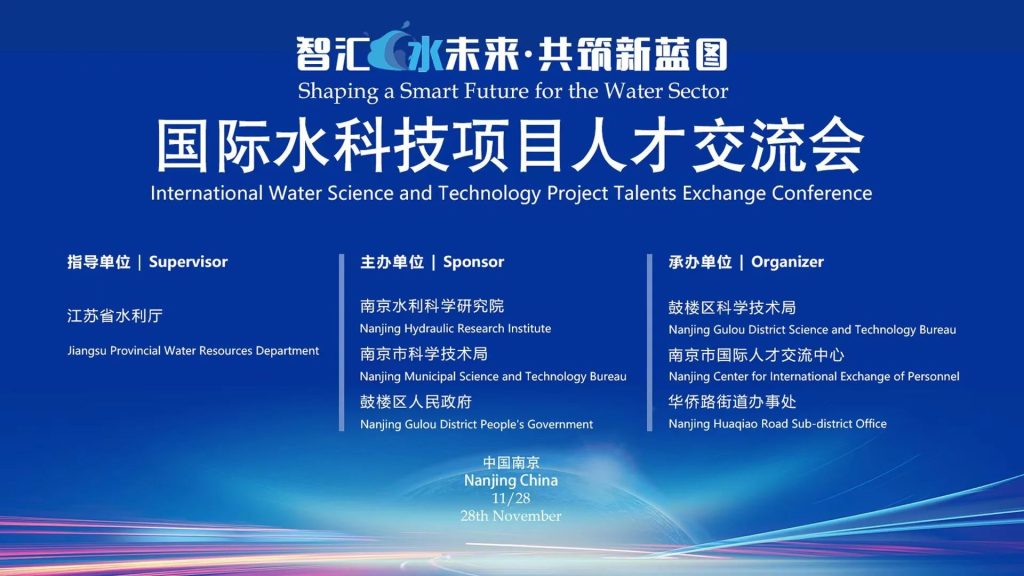 智汇水未来·共筑新蓝图
Shaping a Smart Future for the Water Sector
国际水科技项目人才交流会
International Water Science and Technology Project Talents Exchange Conference

指导单位 | Supervisor

江苏省水利厅
Jiangsu Provincial Water Resources Department

主办单位 | Sponsor

南京水利科学研究院
Nanjing Hydraulic Research Institute
南京市科学技术局
Nanjing Municipal Science and Technology Bureau
鼓楼区人民政府
Nanjing Gulou District People's Government

承办单位 | Organizer

鼓楼区科学技术局
Nanjing Gulou District Science and Technology Bureau
南京市国际人才交流中心
Nanjing Center for International Exchange of Personnel
华侨路街道办事处
Nanjing Huaqiao Road Sub-district Office

中国南京
Nanjing China
11/28
28th November